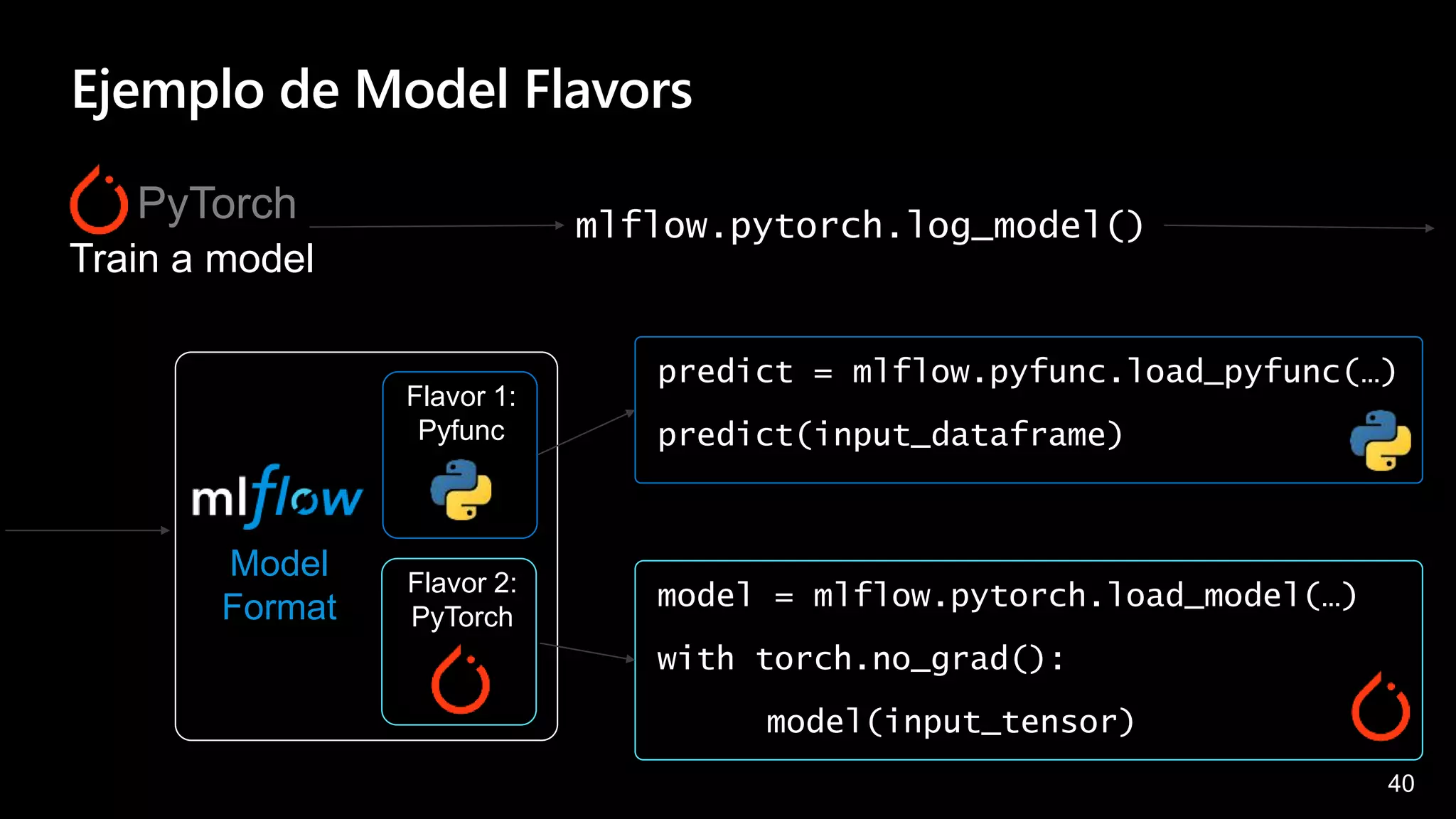 Ejemplo de Model Flavors

PyTorch
Train a model

mlflow.pytorch.log_model()

mlflow
Model Format

Flavor 1: Pyfunc

Flavor 2: PyTorch

predict = mlflow.pyfunc.load_pyfunc(…)
predict(input_dataframe)

model = mlflow.pytorch.load_model(…)
with torch.no_grad():
    model(input_tensor)

40